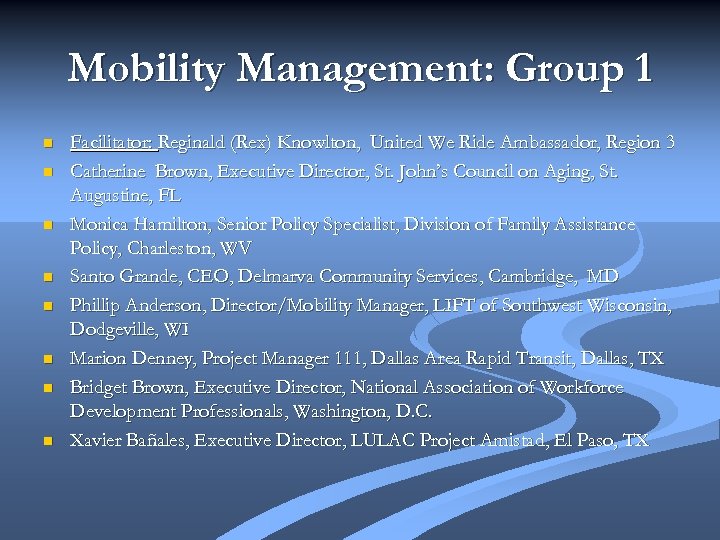 Mobility Management: Group 1

- Facilitator: Reginald (Rex) Knowlton, United We Ride Ambassador, Region 3
- Catherine Brown, Executive Director, St. John's Council on Aging, St. Augustine, FL
- Monica Hamilton, Senior Policy Specialist, Division of Family Assistance Policy, Charleston, WV
- Santo Grande, CEO, Delmarva Community Services, Cambridge, MD
- Phillip Anderson, Director/Mobility Manager, LIFT of Southwest Wisconsin, Dodgeville, WI
- Marion Denney, Project Manager 111, Dallas Area Rapid Transit, Dallas, TX
- Bridget Brown, Executive Director, National Association of Workforce Development Professionals, Washington, D.C.
- Xavier Bañales, Executive Director, LULAC Project Amistad, El Paso, TX